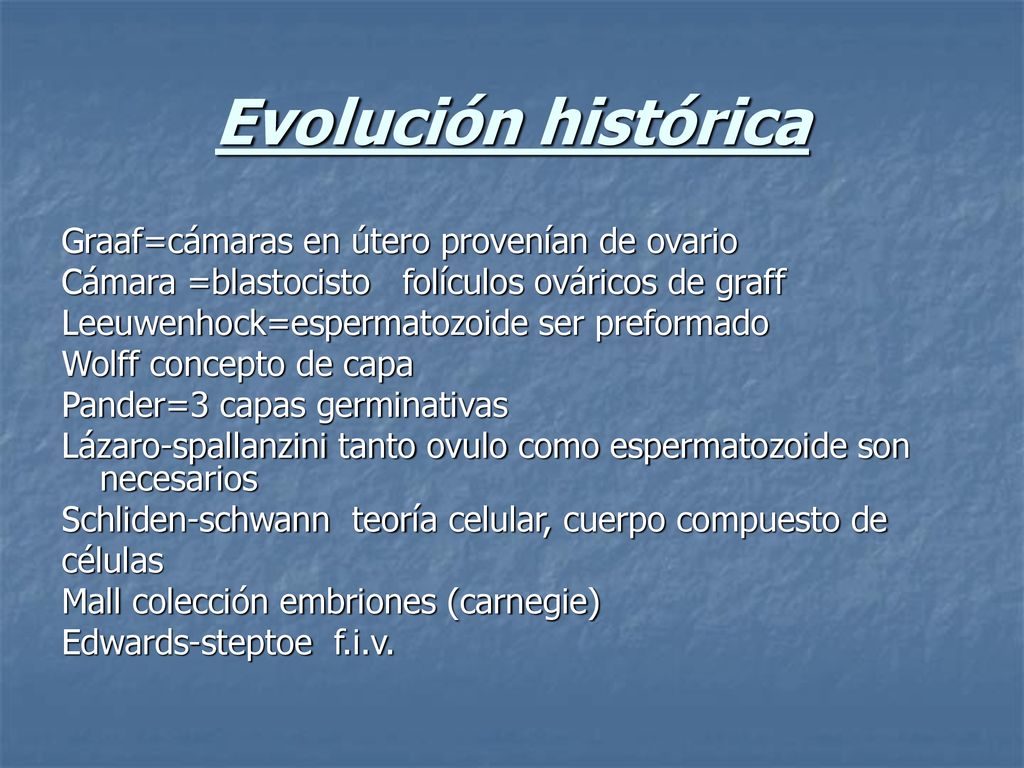 Evolución histórica

Graaf=cámaras en útero provenían de ovario
Cámara =blastocisto folículos ováricos de graff
Leeuwenhock=espermatozoide ser preformado
Wolff concepto de capa
Pander=3 capas germinativas
Lázaro-spallanzini tanto ovulo como espermatozoide son necesarios
Schliden-schwann teoría celular, cuerpo compuesto de células
Mall colección embriones (carnegie)
Edwards-steptoe f.i.v.